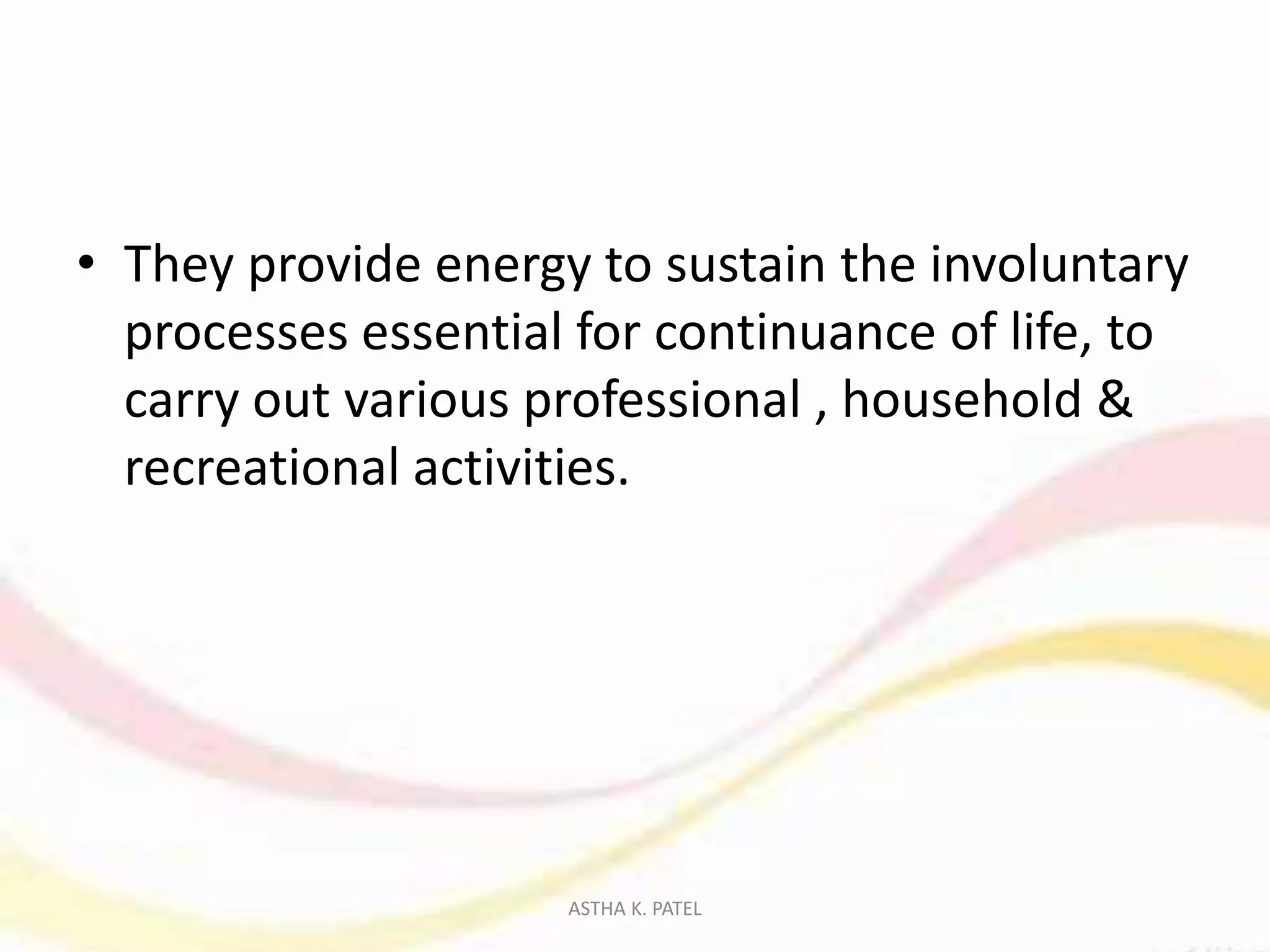 • They provide energy to sustain the involuntary processes essential for continuance of life, to carry out various professional , household & recreational activities.

ASTHA K. PATEL